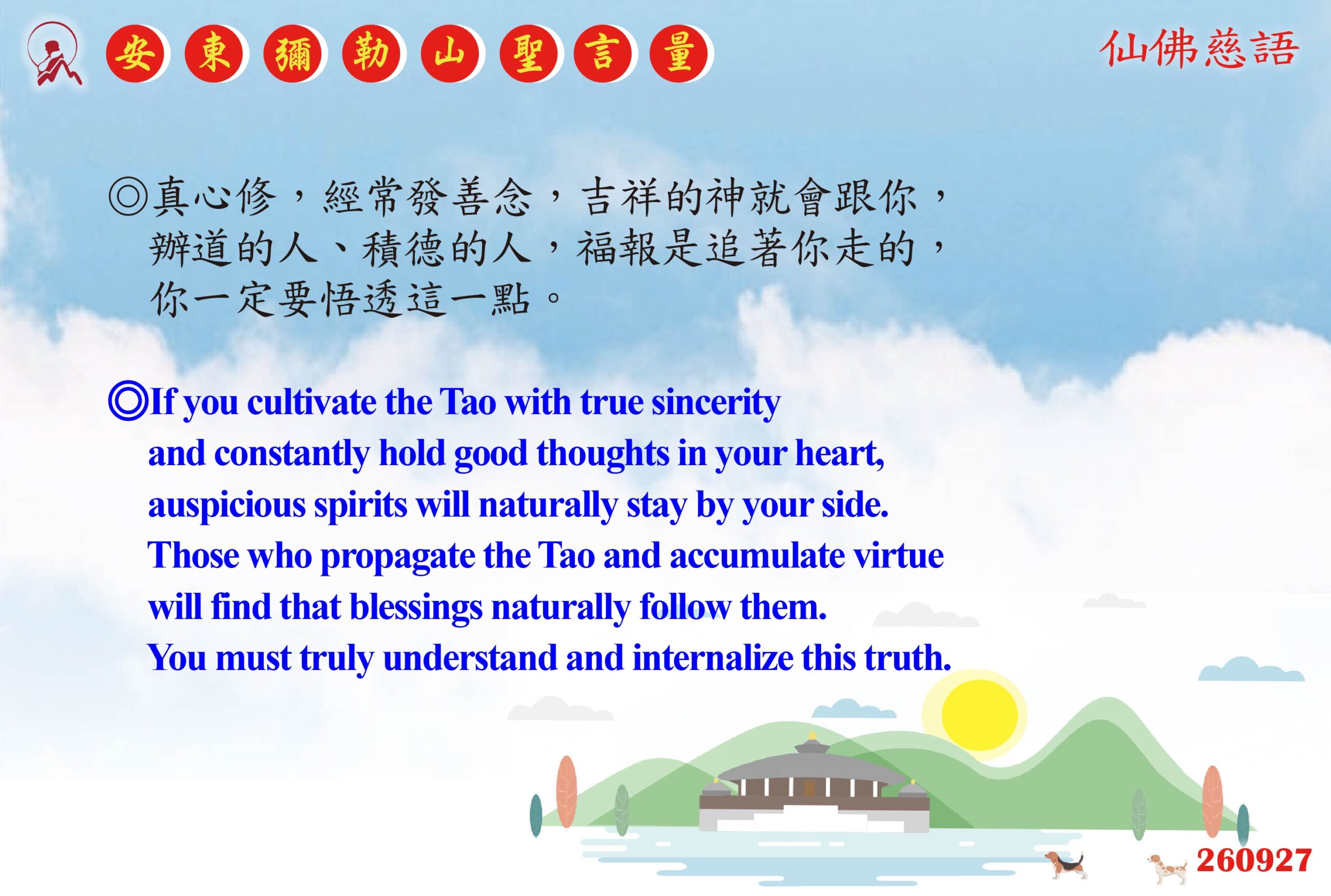 安東彌勒山聖言量

仙佛慈語

◎真心修，經常發善念，吉祥的神就會跟你，辦道的人、積德的人，福報是追著你走的，你一定要悟透這一點。

◎If you cultivate the Tao with true sincerity and constantly hold good thoughts in your heart, auspicious spirits will naturally stay by your side. Those who propagate the Tao and accumulate virtue will find that blessings naturally follow them. You must truly understand and internalize this truth.

260927